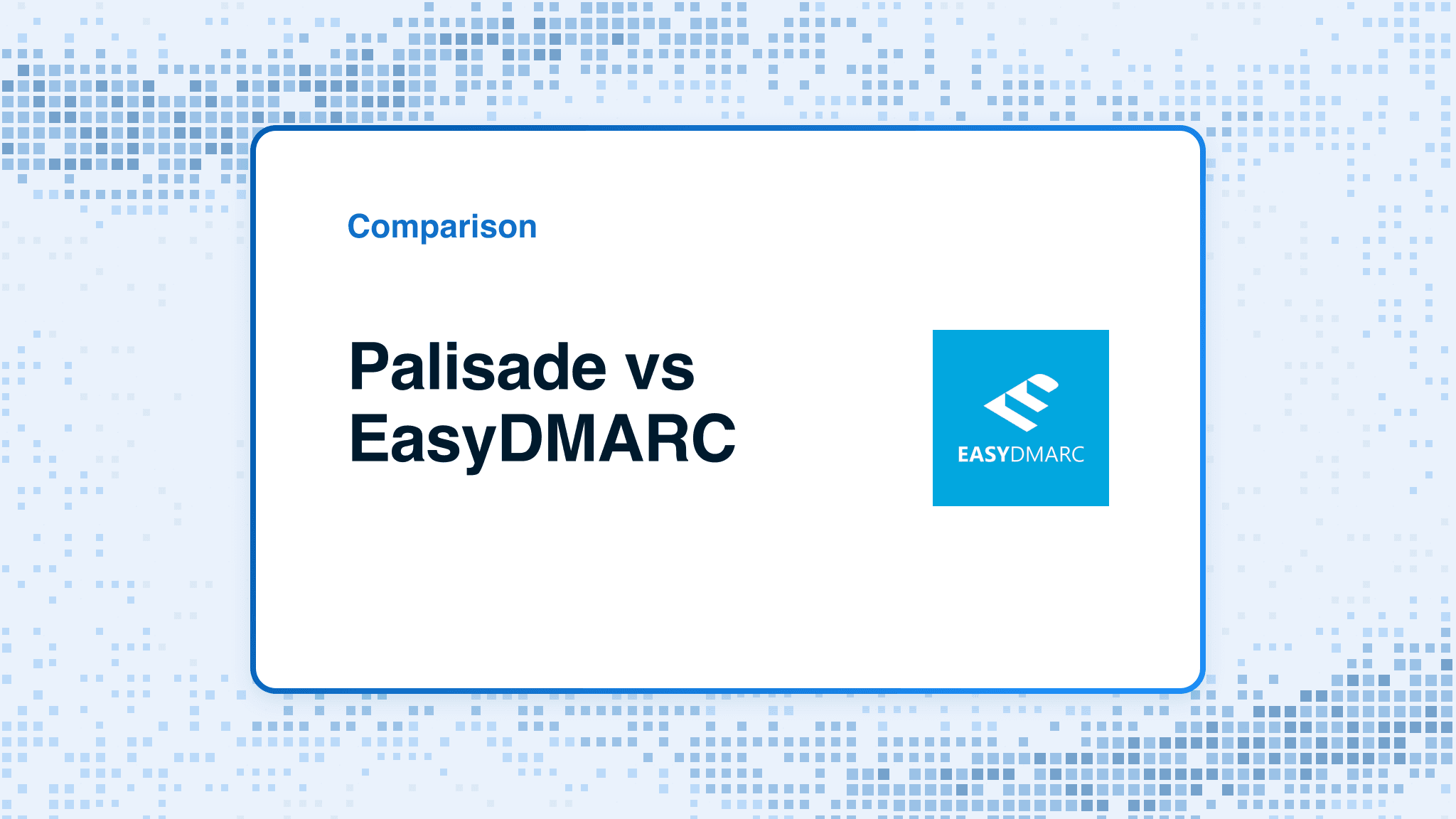 Comparison

Palisade vs EasyDMARC

EASYDMARC